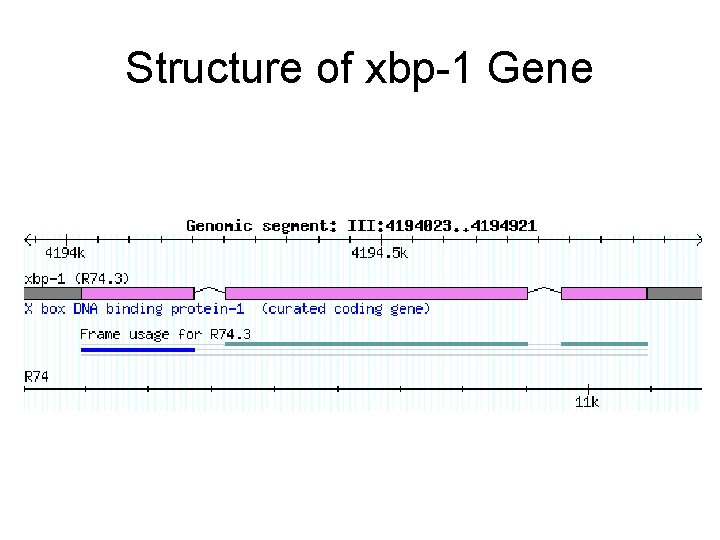 Structure of xbp-1 Gene

Genomic segment: III:4194023..4194921

4194k

4194.5k

xbp-1 (R74.3)

X box DNA binding protein-1 (curated coding gene)

Frame usage for R74.3

R74

11k